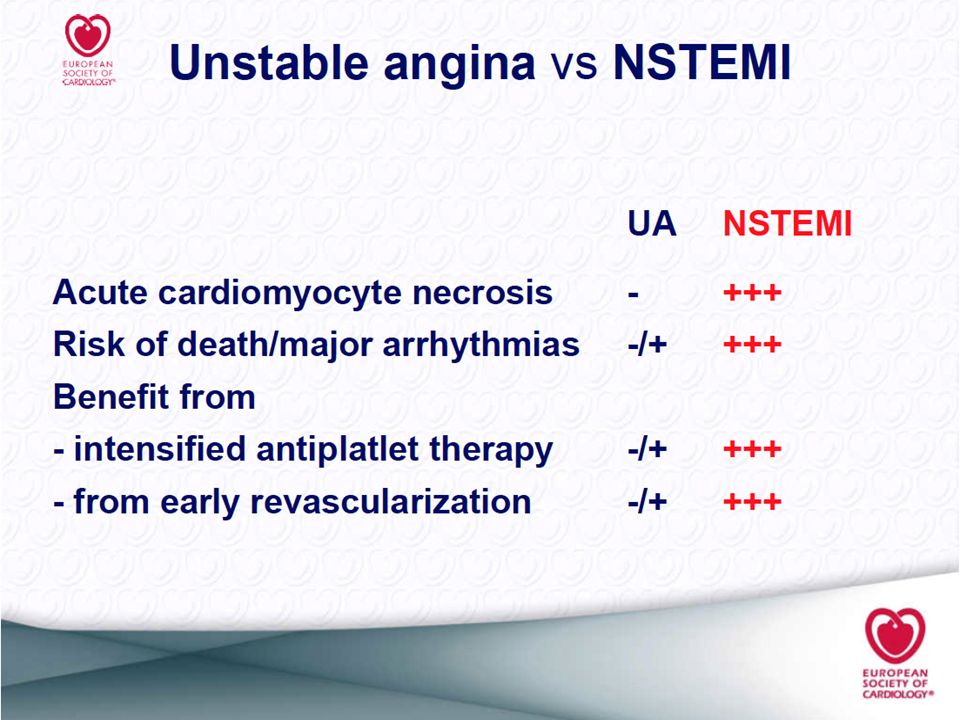 EUROPEAN SOCIETY OF CARDIOLOGY®

Unstable angina vs NSTEMI

| | UA | NSTEMI |
|---|---|---|
| Acute cardiomyocyte necrosis | - | +++ |
| Risk of death/major arrhythmias | -/+ | +++ |
| Benefit from | | |
| - intensified antiplatlet therapy | -/+ | +++ |
| - from early revascularization | -/+ | +++ |

EUROPEAN SOCIETY OF CARDIOLOGY®